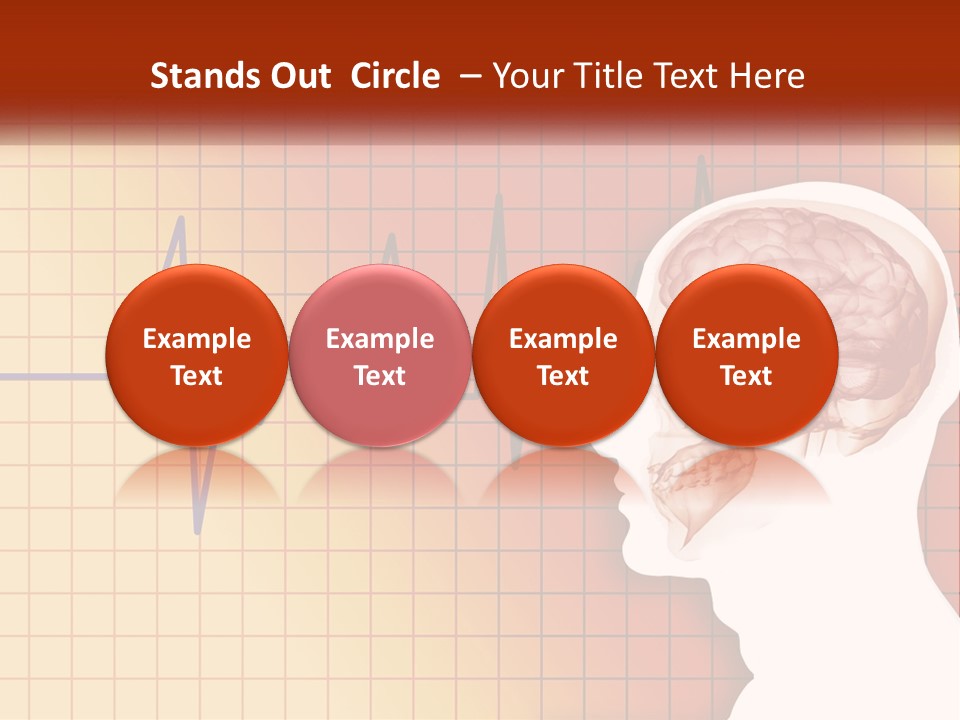 Stands Out Circle – Your Title Text Here

Example Text

Example Text

Example Text

Example Text